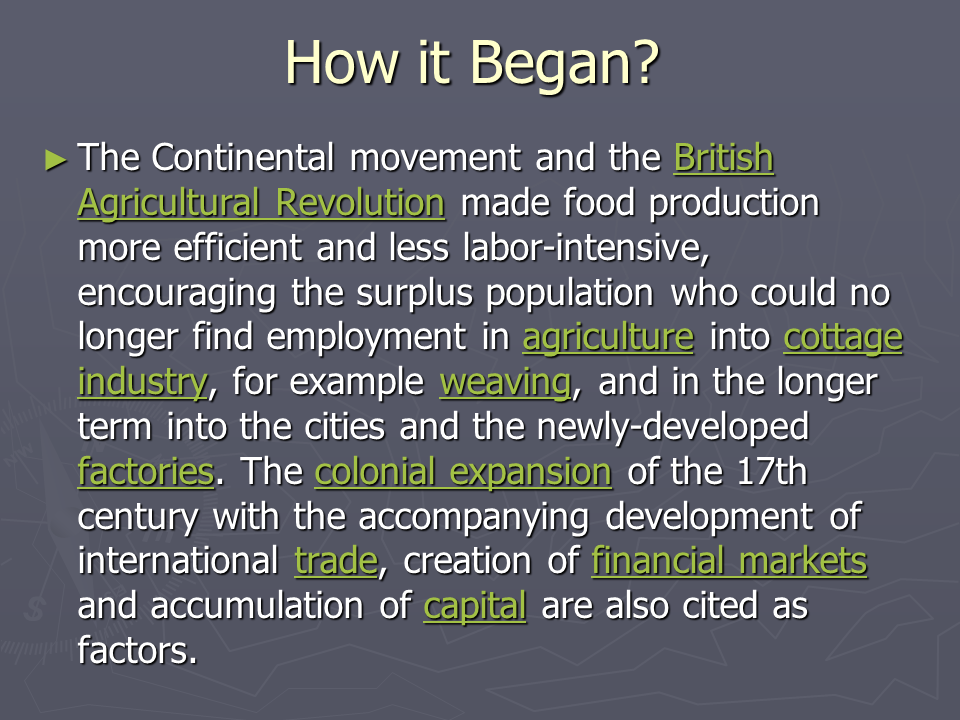 How it Began?

► The Continental movement and the British Agricultural Revolution made food production more efficient and less labor-intensive, encouraging the surplus population who could no longer find employment in agriculture into cottage industry, for example weaving, and in the longer term into the cities and the newly-developed factories. The colonial expansion of the 17th century with the accompanying development of international trade, creation of financial markets and accumulation of capital are also cited as factors.